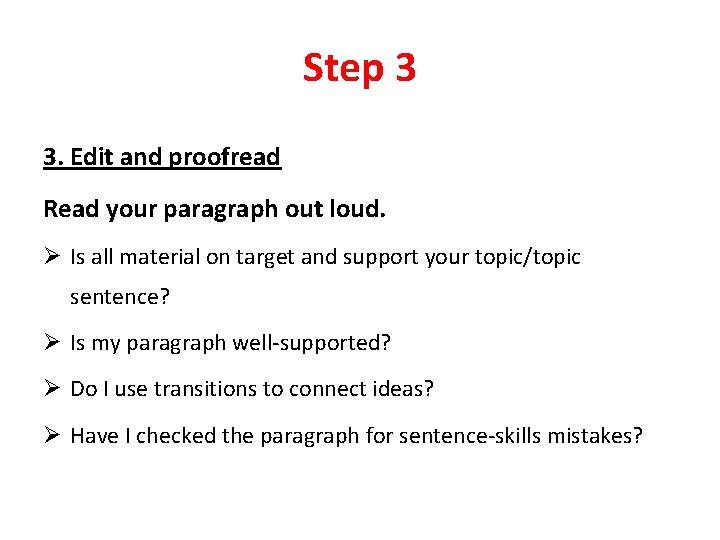 Step 3

3. Edit and proofread

Read your paragraph out loud.

➢ Is all material on target and support your topic/topic sentence?

➢ Is my paragraph well-supported?

➢ Do I use transitions to connect ideas?

➢ Have I checked the paragraph for sentence-skills mistakes?